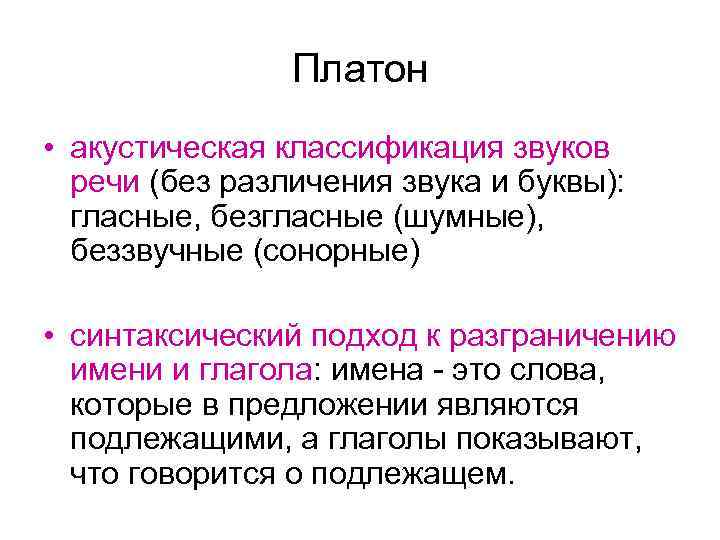 Платон

• акустическая классификация звуков речи (без различения звука и буквы): гласные, безгласные (шумные), беззвучные (сонорные)

• синтаксический подход к разграничению имени и глагола: имена - это слова, которые в предложении являются подлежащими, а глаголы показывают, что говорится о подлежащем.